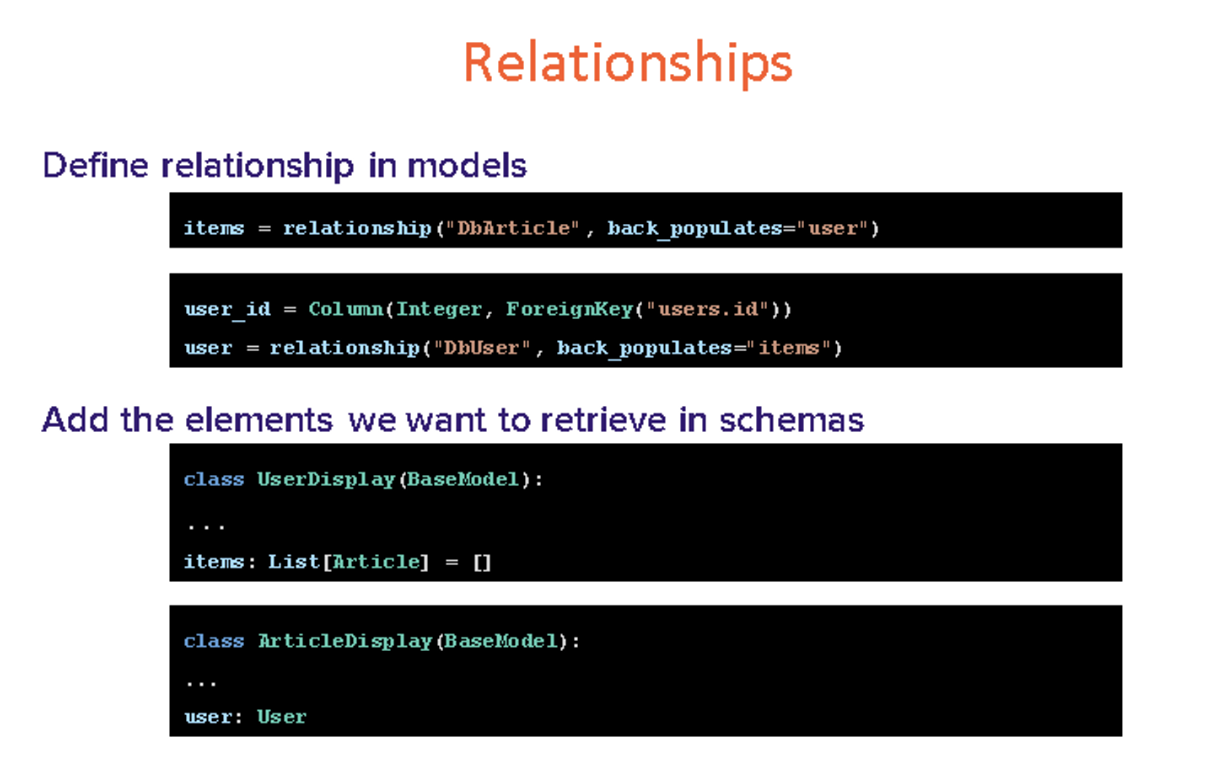 Relationships

Define relationship in models

items = relationship("DbArticle", back_populates="user")

user_id = Column(Integer, ForeignKey("users.id"))
user = relationship("DbUser", back_populates="items")

Add the elements we want to retrieve in schemas

class UserDisplay(BaseModel):
...
items: List[Article] = []

class ArticleDisplay(BaseModel):
...
user: User